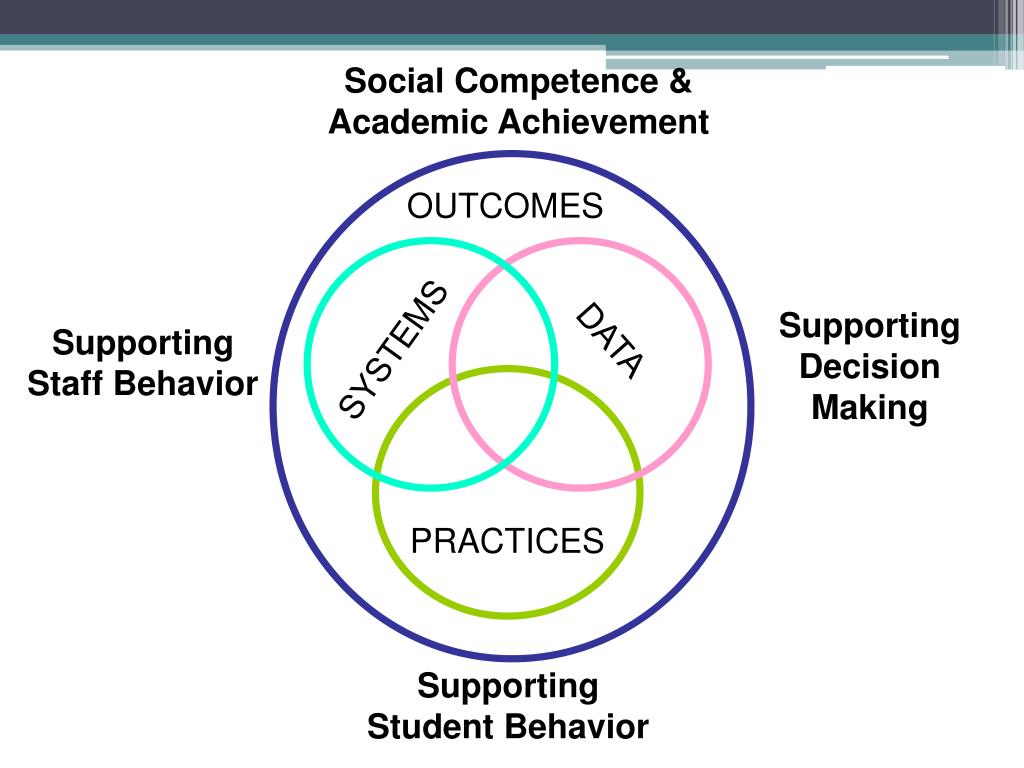 Social Competence &
Academic Achievement

OUTCOMES

Supporting
Staff Behavior

SYSTEMS

DATA

Supporting
Decision
Making

PRACTICES

Supporting
Student Behavior